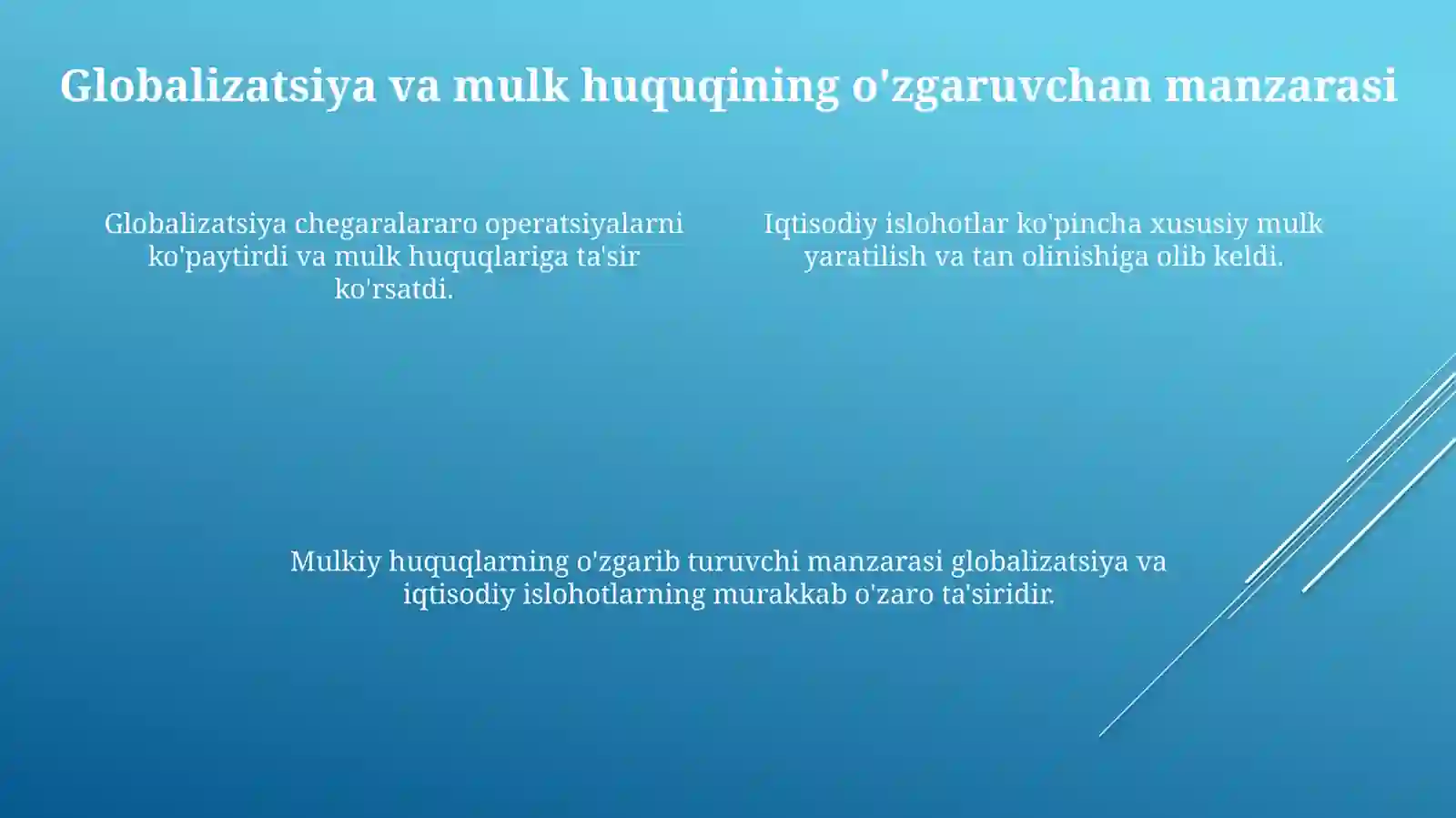 Globalizatsiya va mulk huquqining o'zgaruvchan manzarasi

Globalizatsiya chegaralararo operatsiyalarni ko'paytirdi va mulk huquqlariga ta'sir ko'rsatdi.

Iqtisodiy islohotlar ko'pincha xususiy mulk yaratilish va tan olinishiga olib keldi.

Mulkiy huquqlarning o'zgarib turuvchi manzarasi globalizatsiya va iqtisodiy islohotlarning murakkab o'zaro ta'siridir.